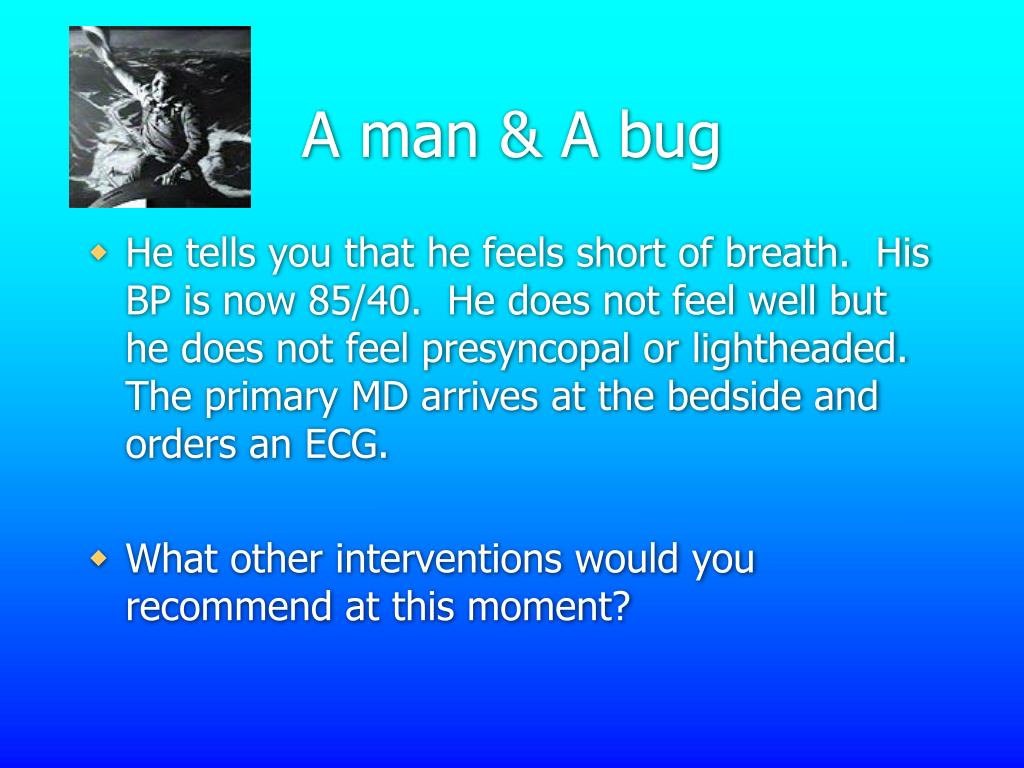 A man & A bug

He tells you that he feels short of breath. His BP is now 85/40. He does not feel well but he does not feel presyncopal or lightheaded. The primary MD arrives at the bedside and orders an ECG.

What other interventions would you recommend at this moment?